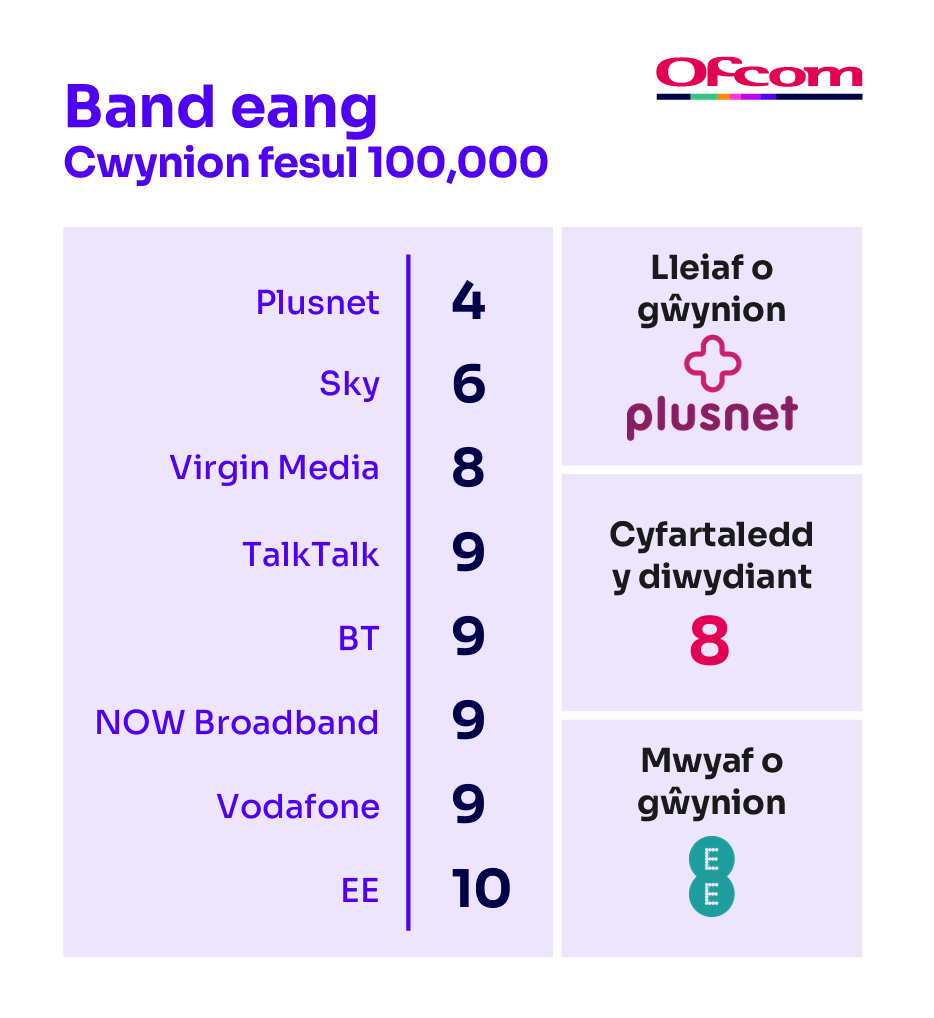 Ofcom

Band eang
Cwynion fesul 100,000

| | |
|---|---|
| Plusnet | 4 |
| Sky | 6 |
| Virgin Media | 8 |
| TalkTalk | 9 |
| BT | 9 |
| NOW Broadband | 9 |
| Vodafone | 9 |
| EE | 10 |

Lleiaf o gŵynion
plusnet

Cyfartaledd y diwydiant
8

Mwyaf o gŵynion
EE